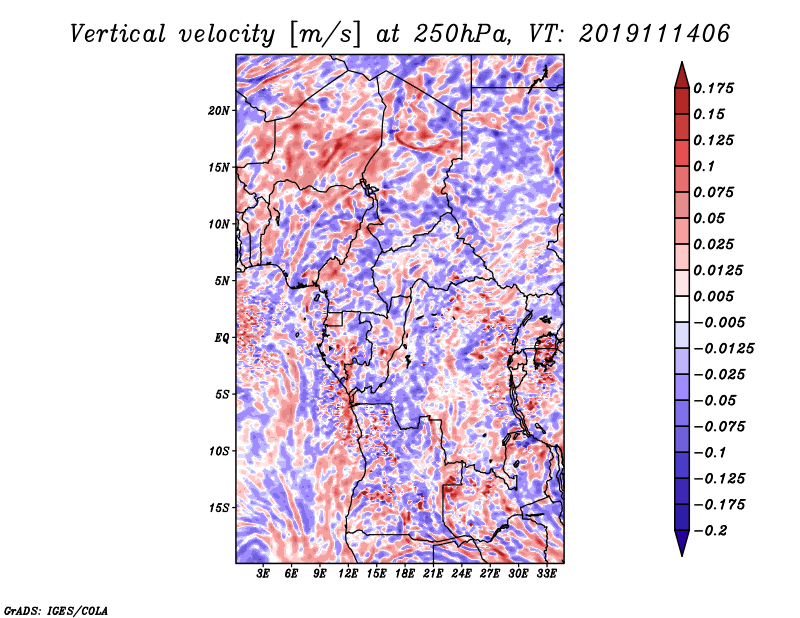 Vertical velocity [m/s] at 250hPa, VT: 2019111406

20N
15N
10N
5N
EQ
5S
10S
15S

3E 6E 9E 12E 15E 18E 21E 24E 27E 30E 33E

0.175
0.15
0.125
0.1
0.075
0.05
0.025
0.0125
0.005
−0.005
−0.0125
−0.025
−0.05
−0.075
−0.1
−0.125
−0.175
−0.2

GrADS: IGES/COLA